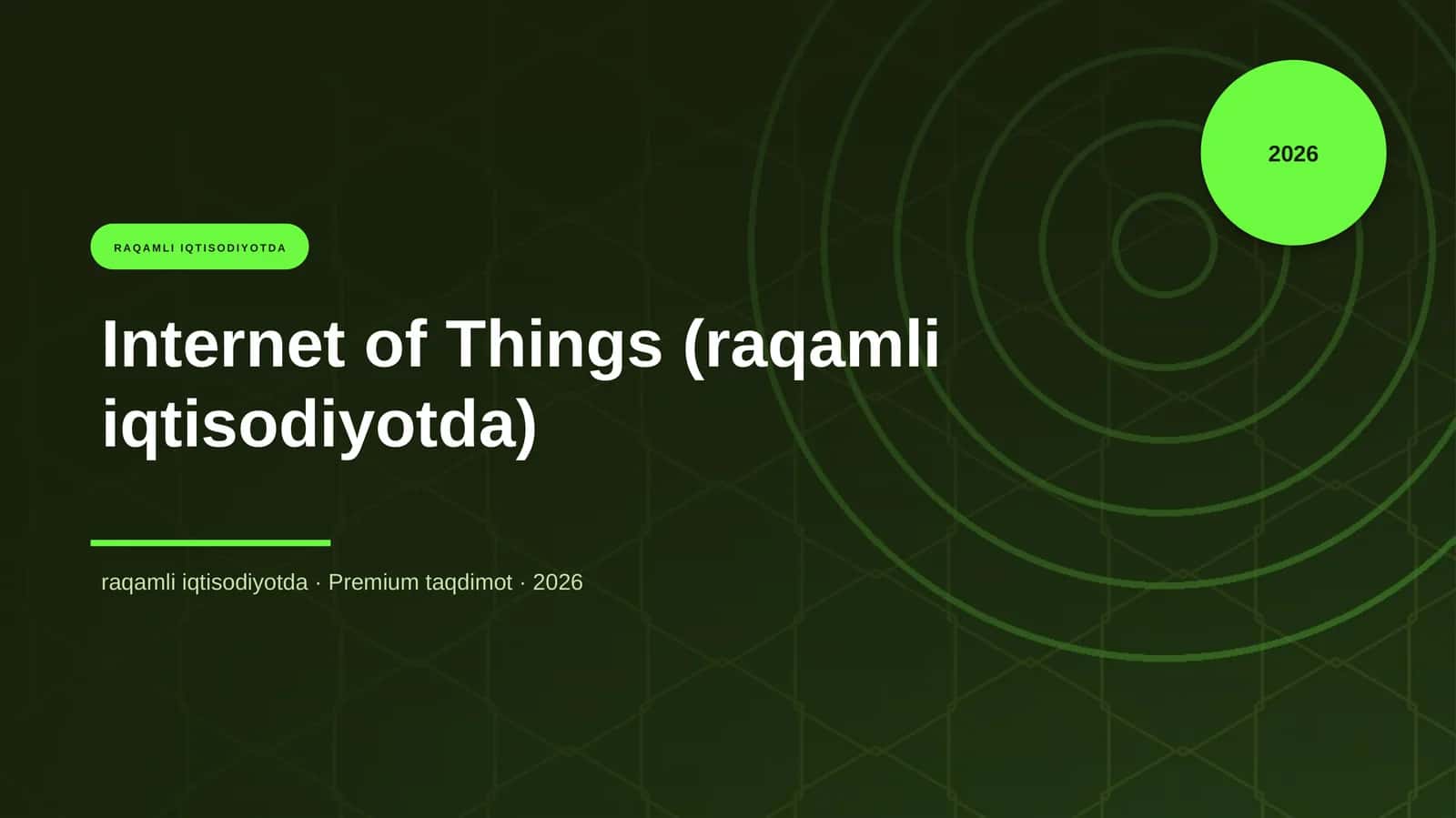 2026

RAQAMLI IQTISODIYOTDA

Internet of Things (raqamli iqtisodiyotda)

raqamli iqtisodiyotda · Premium taqdimot · 2026